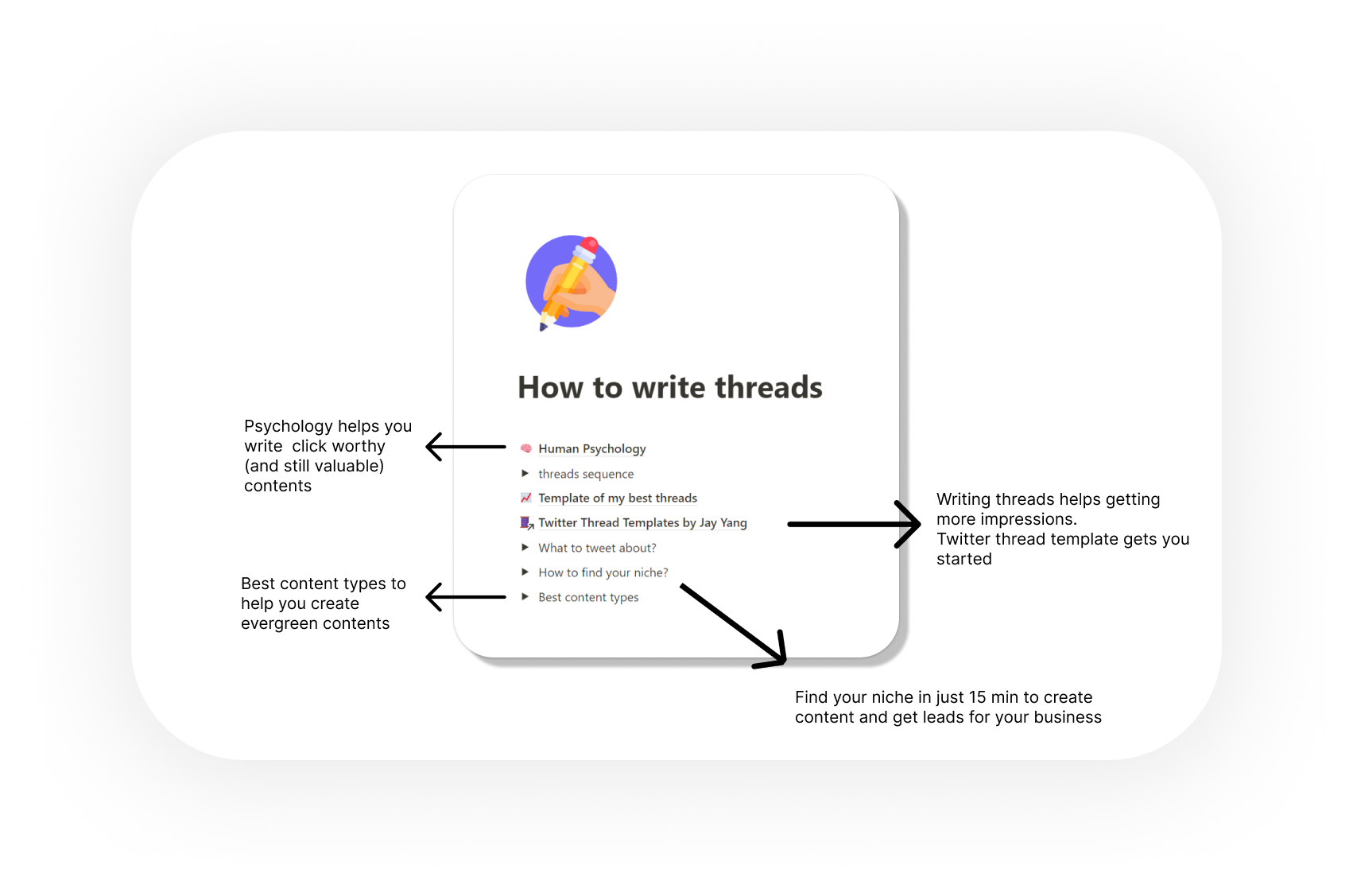 How to write threads

Human Psychology
threads sequence
Template of my best threads
Twitter Thread Templates by Jay Yang
What to tweet about?
How to find your niche?
Best content types

Psychology helps you write click worthy (and still valuable) contents

Best content types to help you create evergreen contents

Writing threads helps getting more impressions.
Twitter thread template gets you started

Find your niche in just 15 min to create content and get leads for your business